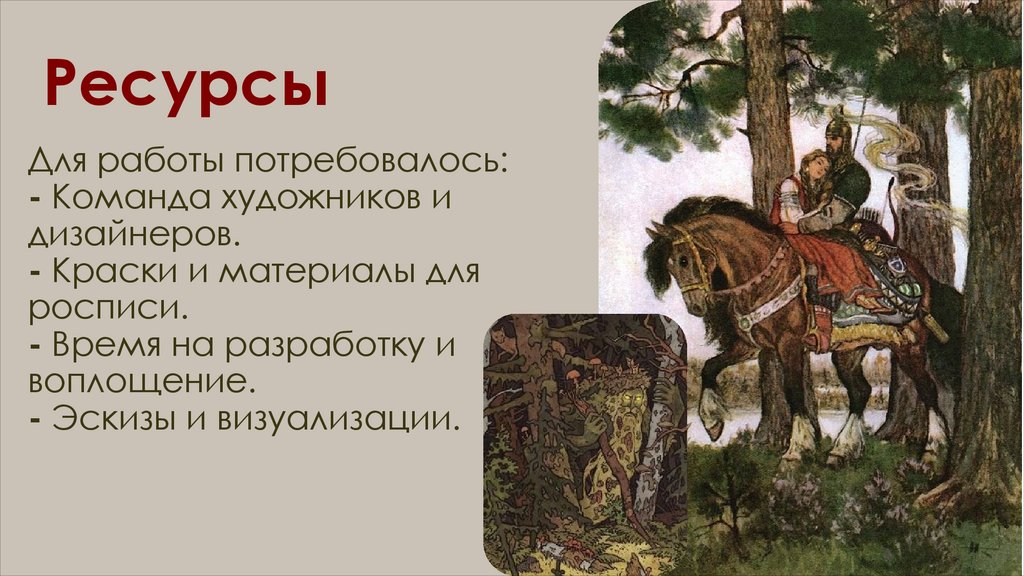 Ресурсы

Для работы потребовалось:
- Команда художников и дизайнеров.
- Краски и материалы для росписи.
- Время на разработку и воплощение.
- Эскизы и визуализации.